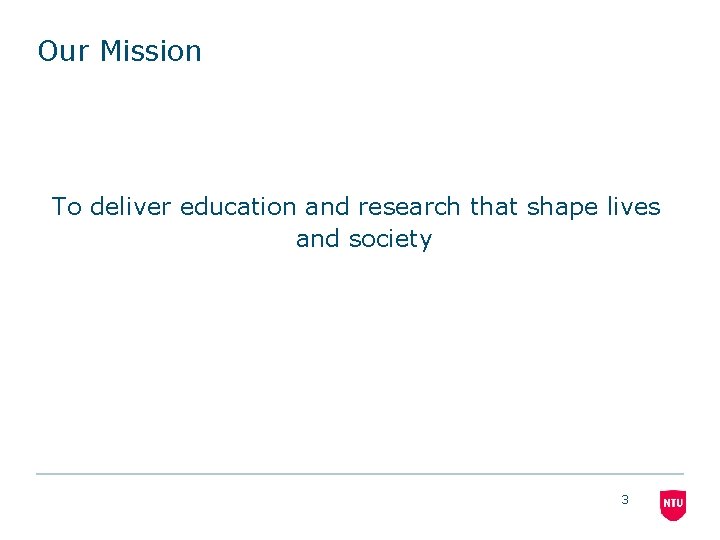 Our Mission

To deliver education and research that shape lives and society

3

NTU